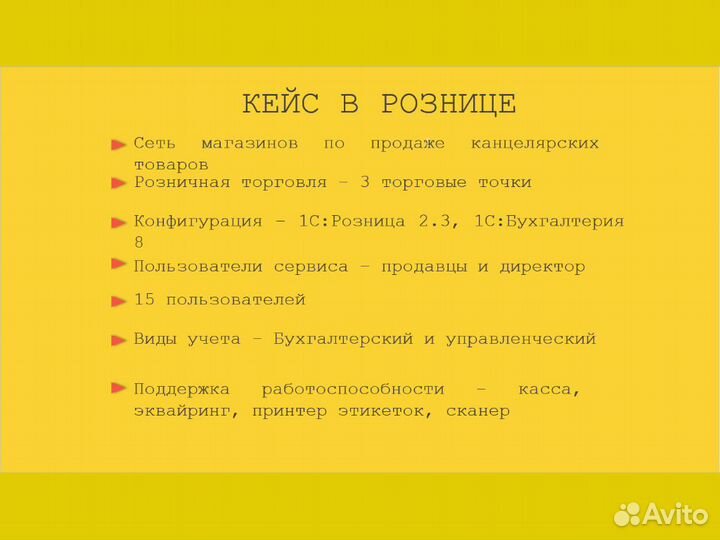 КЕЙС В РОЗНИЦЕ

Сеть магазинов по продаже канцелярских товаров

Розничная торговля – 3 торговые точки

Конфигурация – 1С:Розница 2.3, 1С:Бухгалтерия 8

Пользователи сервиса – продавцы и директор

15 пользователей

Виды учета – Бухгалтерский и управленческий

Поддержка работоспособности – касса, эквайринг, принтер этикеток, сканер

Avito